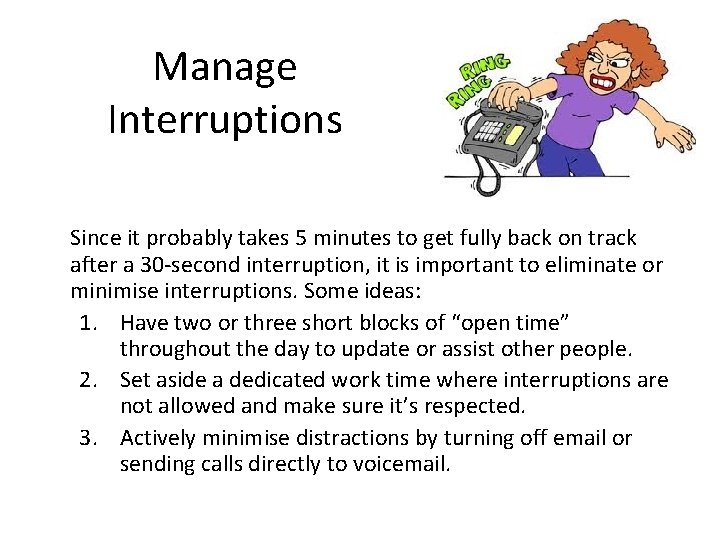 Manage Interruptions

RING RING

Since it probably takes 5 minutes to get fully back on track after a 30-second interruption, it is important to eliminate or minimise interruptions. Some ideas:

1. Have two or three short blocks of “open time” throughout the day to update or assist other people.
2. Set aside a dedicated work time where interruptions are not allowed and make sure it’s respected.
3. Actively minimise distractions by turning off email or sending calls directly to voicemail.